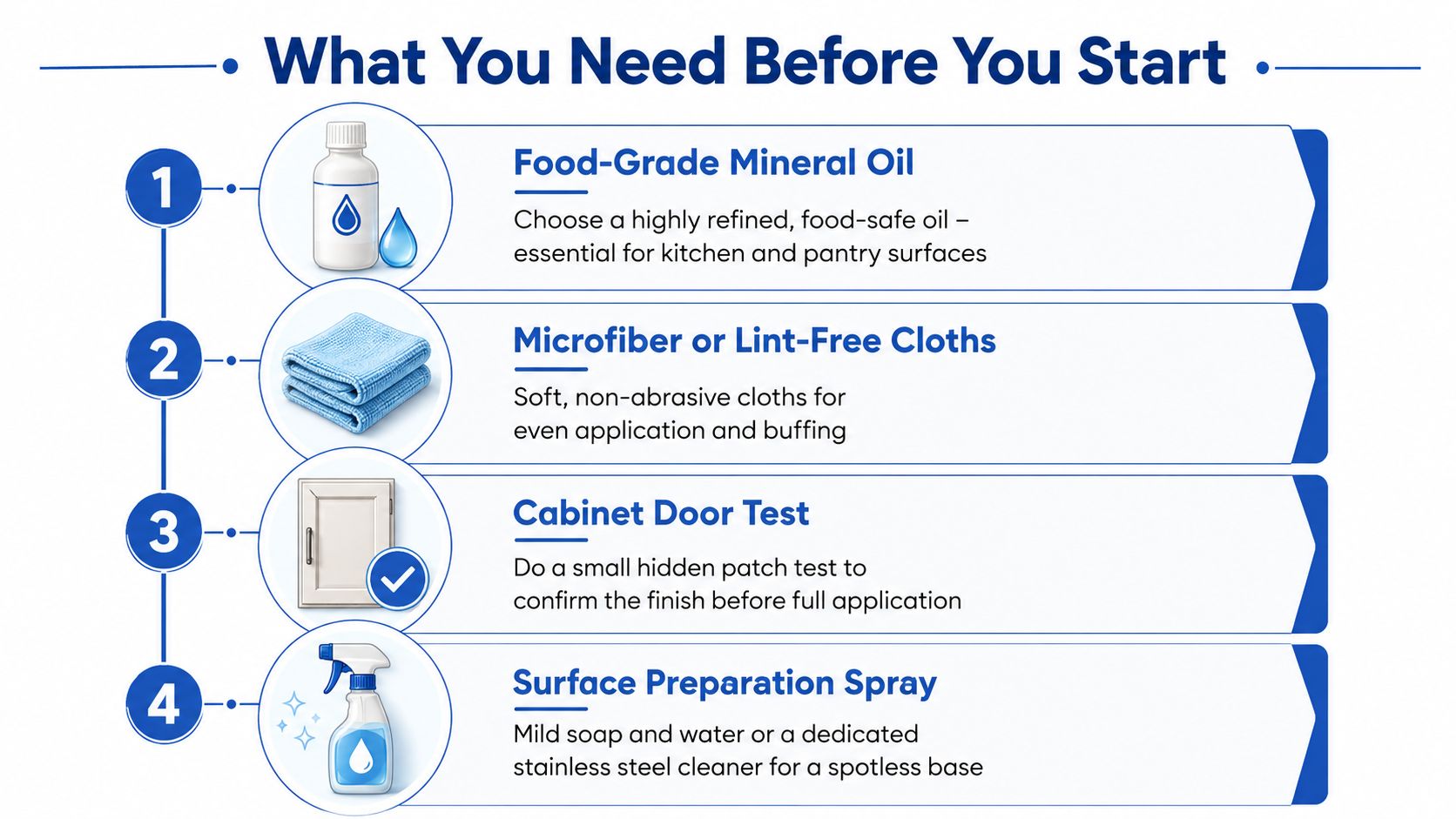 What You Need Before You Start

1

Food-Grade Mineral Oil

Choose a highly refined, food-safe oil – essential for kitchen and pantry surfaces

2

Microfiber or Lint-Free Cloths

Soft, non-abrasive cloths for even application and buffing

3

Cabinet Door Test

Do a small hidden patch test to confirm the finish before full application

4

Surface Preparation Spray

Mild soap and water or a dedicated stainless steel cleaner for a spotless base